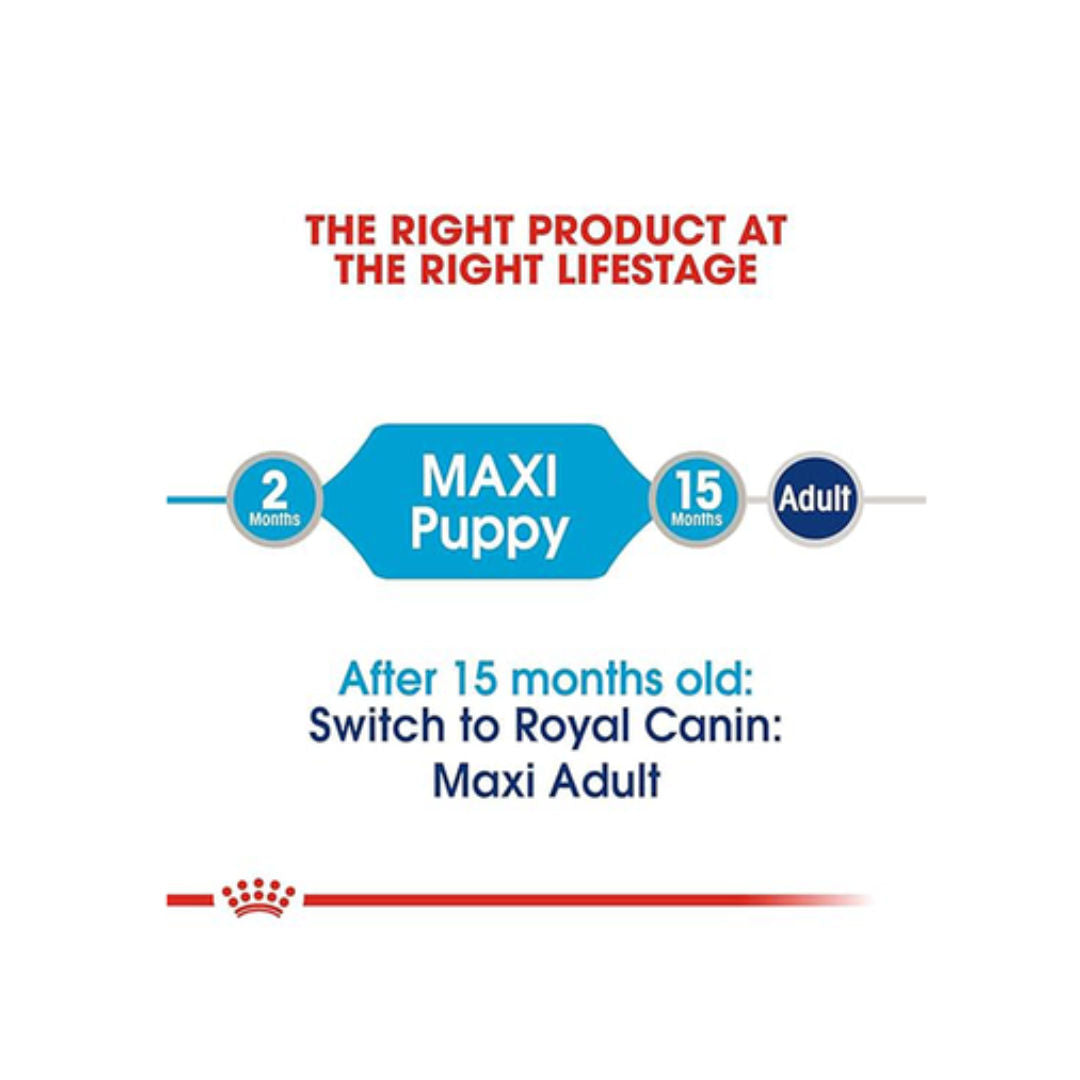 THE RIGHT PRODUCT AT THE RIGHT LIFESTAGE

2 Months

MAXI Puppy

15 Months

Adult

After 15 months old:
Switch to Royal Canin:
Maxi Adult